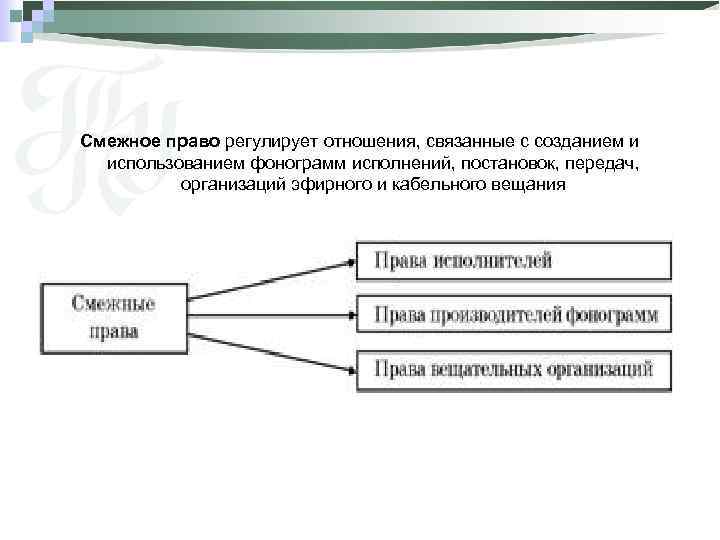 Смежное право регулирует отношения, связанные с созданием и использованием фонограмм исполнений, постановок, передач, организаций эфирного и кабельного вещания

Смежные права

Права исполнителей

Права производителей фонограмм

Права вещательных организаций